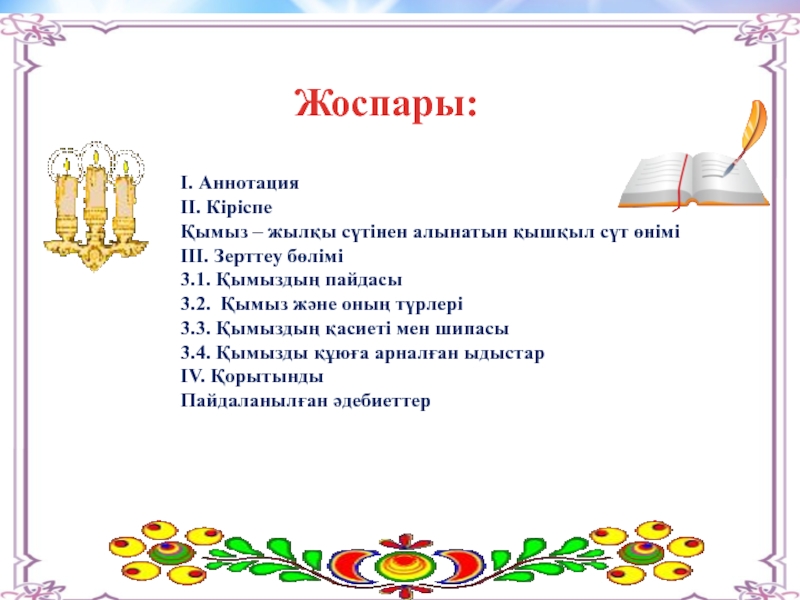 Жоспары:

I. Аннотация
II. Кіріспе
Қымыз – жылқы сүтінен алынатын қышқыл сүт өнімі
III. Зерттеу бөлімі
3.1. Қымыздың пайдасы
3.2. Қымыз және оның түрлері
3.3. Қымыздың қасиеті мен шипасы
3.4. Қымызды құюға арналған ыдыстар
IV. Қорытынды
Пайдаланылған әдебиеттер